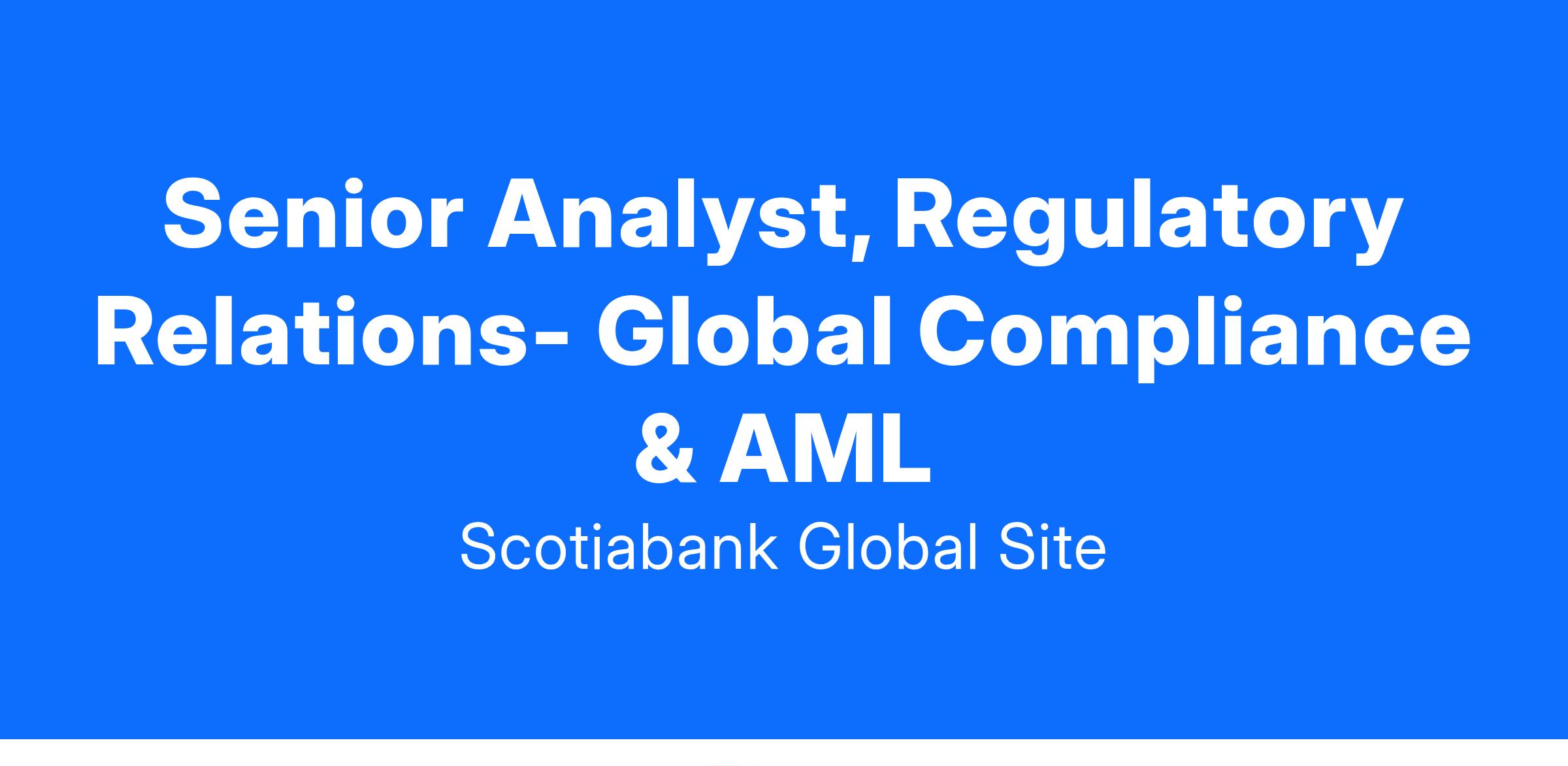 Senior Analyst, Regulatory Relations- Global Compliance & AML

Scotiabank Global Site